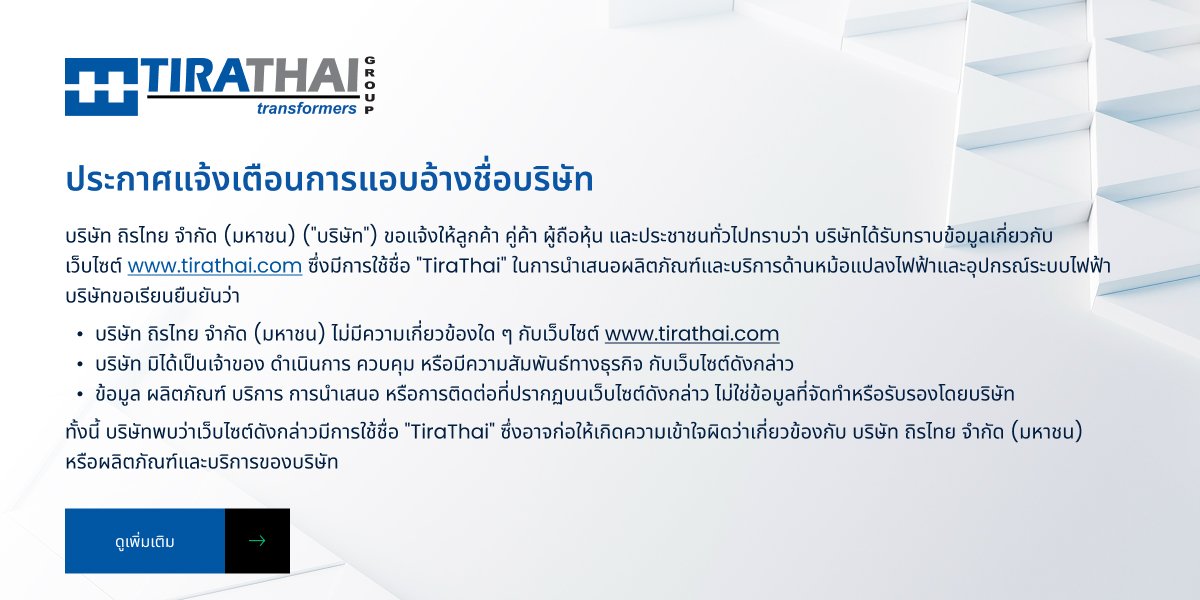 TIRATHAI
GROUP
transformers

ประกาศแจ้งเตือนการแอบอ้างชื่อบริษัท

บริษัท ถิรไทย จำกัด (มหาชน) ("บริษัท") ขอแจ้งให้ลูกค้า คู่ค้า ผู้ถือหุ้น และประชาชนทั่วไปทราบว่า บริษัทได้รับทราบข้อมูลเกี่ยวกับเว็บไซต์ www.tirathai.com ซึ่งมีการใช้ชื่อ "TiraThai" ในการนำเสนอผลิตภัณฑ์และบริการด้านหม้อแปลงไฟฟ้าและอุปกรณ์ระบบไฟฟ้า บริษัทขอเรียนยืนยันว่า

• บริษัท ถิรไทย จำกัด (มหาชน) ไม่มีความเกี่ยวข้องใด ๆ กับเว็บไซต์ www.tirathai.com
• บริษัท มิได้เป็นเจ้าของ ดำเนินการ ควบคุม หรือมีความสัมพันธ์ทางธุรกิจ กับเว็บไซต์ดังกล่าว
• ข้อมูล ผลิตภัณฑ์ บริการ การนำเสนอ หรือการติดต่อที่ปรากฏบนเว็บไซต์ดังกล่าว ไม่ใช่ข้อมูลที่จัดทำหรือรับรองโดยบริษัท

ทั้งนี้ บริษัทพบว่าเว็บไซต์ดังกล่าวมีการใช้ชื่อ "TiraThai" ซึ่งอาจก่อให้เกิดความเข้าใจผิดว่าเกี่ยวข้องกับ บริษัท ถิรไทย จำกัด (มหาชน) หรือผลิตภัณฑ์และบริการของบริษัท

ดูเพิ่มเติม →